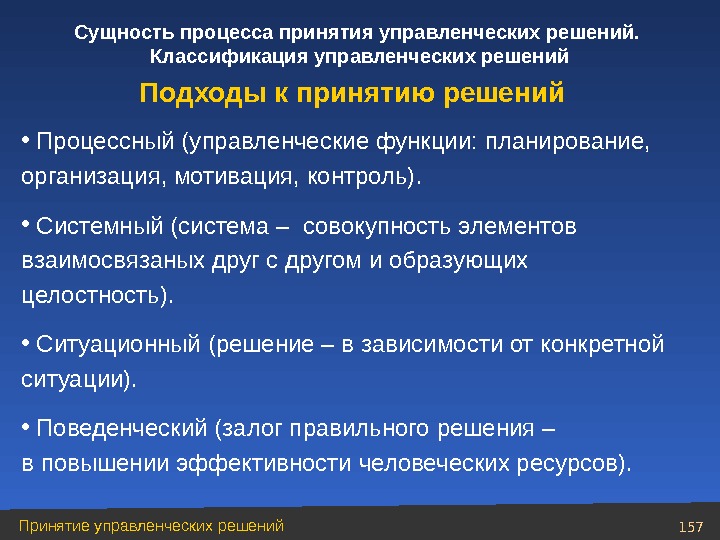 Сущность процесса принятия управленческих решений. Классификация управленческих решений

Подходы к принятию решений

• Процессный (управленческие функции: планирование, организация, мотивация, контроль).

• Системный (система – совокупность элементов взаимосвязаных друг с другом и образующих целостность).

• Ситуационный (решение – в зависимости от конкретной ситуации).

• Поведенческий (залог правильного решения – в повышении эффективности человеческих ресурсов).

Принятие управленческих решений

157